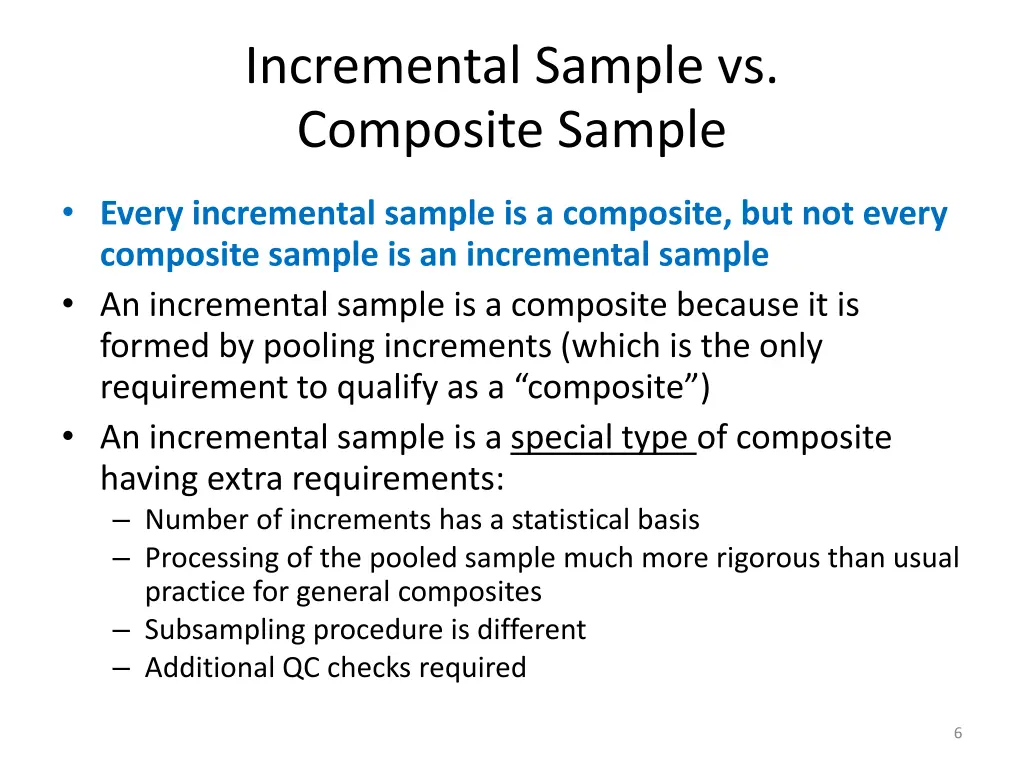 Incremental Sample vs. Composite Sample

• Every incremental sample is a composite, but not every composite sample is an incremental sample
• An incremental sample is a composite because it is formed by pooling increments (which is the only requirement to qualify as a “composite”)
• An incremental sample is a special type of composite having extra requirements:
– Number of increments has a statistical basis
– Processing of the pooled sample much more rigorous than usual practice for general composites
– Subsampling procedure is different
– Additional QC checks required

6